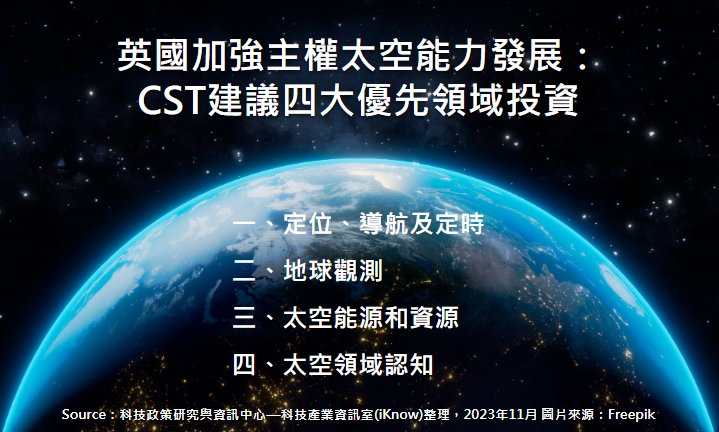 英國加強主權太空能力發展：
CST建議四大優先領域投資

一、定位、導航及定時

二、地球觀測

三、太空能源和資源

四、太空領域認知

Source：科技政策研究與資訊中心—科技產業資訊室(iKnow)整理，2023年11月 圖片來源：Freepik